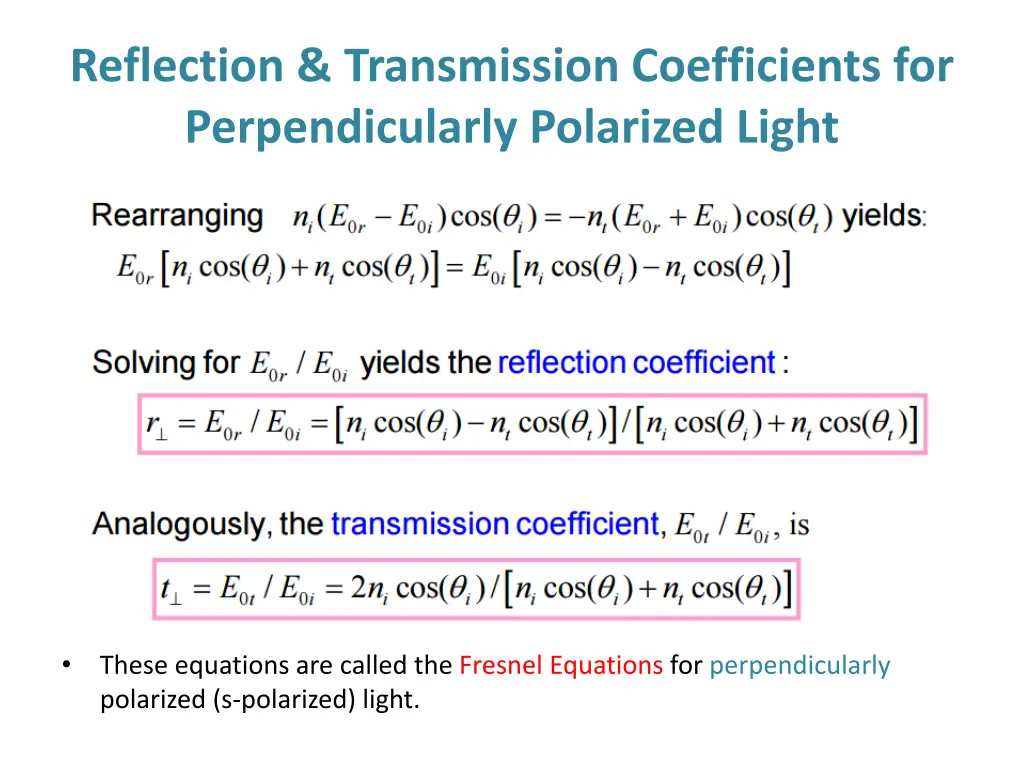 Reflection & Transmission Coefficients for Perpendicularly Polarized Light

Rearranging $n_i(E_{0r} - E_{0i})\cos(\theta_i) = -n_t(E_{0r} + E_{0i})\cos(\theta_t)$ yields:

$E_{0r}\left[n_i\cos(\theta_i) + n_t\cos(\theta_t)\right] = E_{0i}\left[n_i\cos(\theta_i) - n_t\cos(\theta_t)\right]$

Solving for $E_{0r} / E_{0i}$ yields the reflection coefficient :

$r_\perp = E_{0r} / E_{0i} = \left[n_i\cos(\theta_i) - n_t\cos(\theta_t)\right] / \left[n_i\cos(\theta_i) + n_t\cos(\theta_t)\right]$

Analogously, the transmission coefficient, $E_{0t} / E_{0i}$, is

$t_\perp = E_{0t} / E_{0i} = 2n_i\cos(\theta_i) / \left[n_i\cos(\theta_i) + n_t\cos(\theta_t)\right]$

• These equations are called the Fresnel Equations for perpendicularly polarized (s-polarized) light.